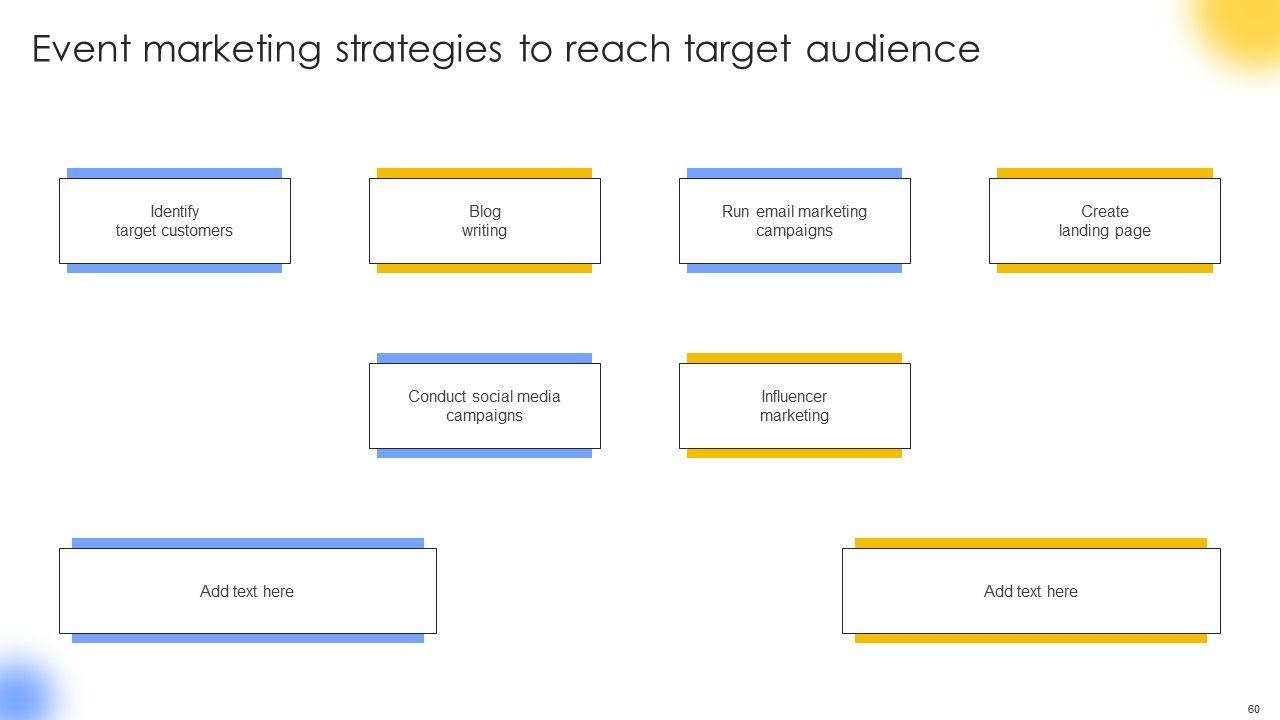 Event marketing strategies to reach target audience

Identify target customers

Blog writing

Run email marketing campaigns

Create landing page

Conduct social media campaigns

Influencer marketing

Add text here

Add text here

60